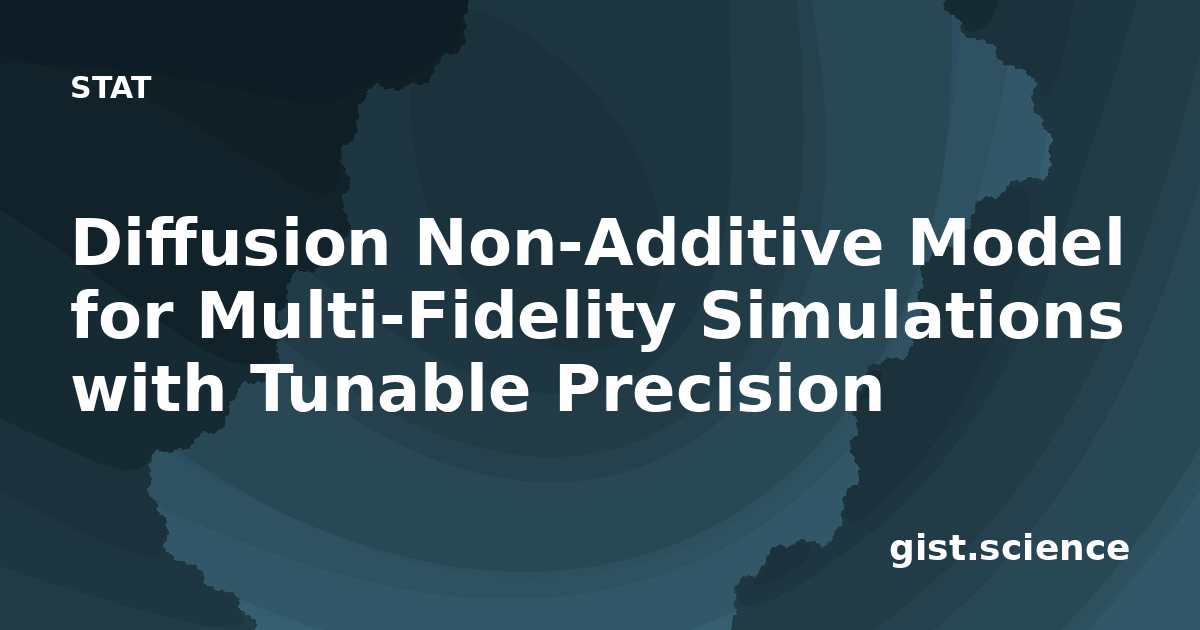 STAT

Diffusion Non-Additive Model for Multi-Fidelity Simulations with Tunable Precision

gist.science